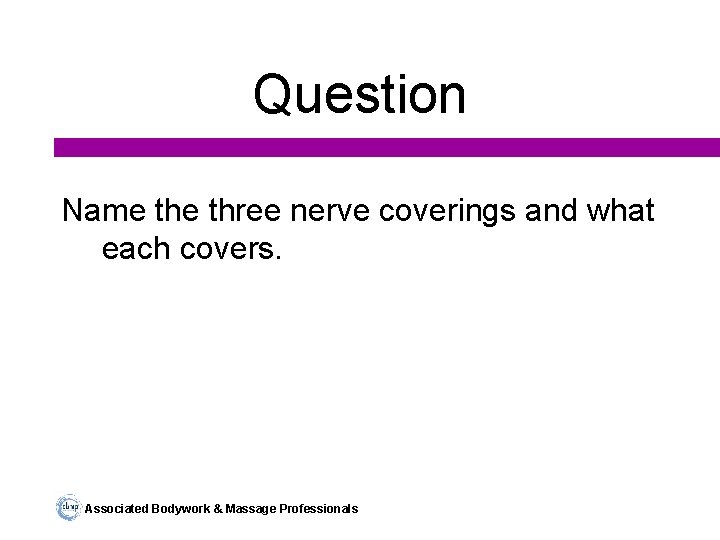 Question

Name the three nerve coverings and what each covers.

abmp Associated Bodywork & Massage Professionals